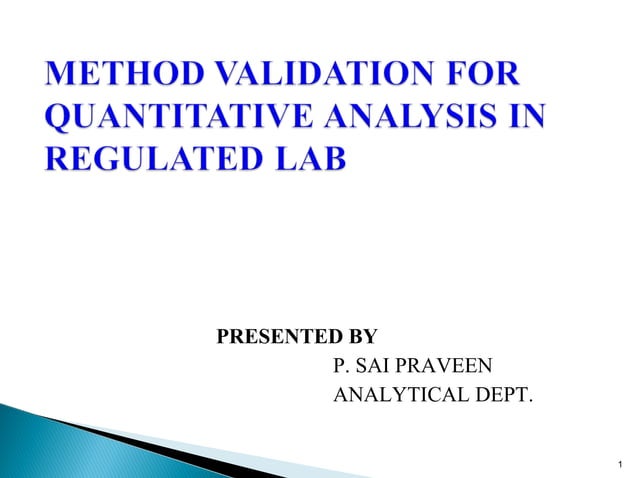 METHOD VALIDATION FOR QUANTITATIVE ANALYSIS IN REGULATED LAB

PRESENTED BY

P. SAI PRAVEEN

ANALYTICAL DEPT.

1